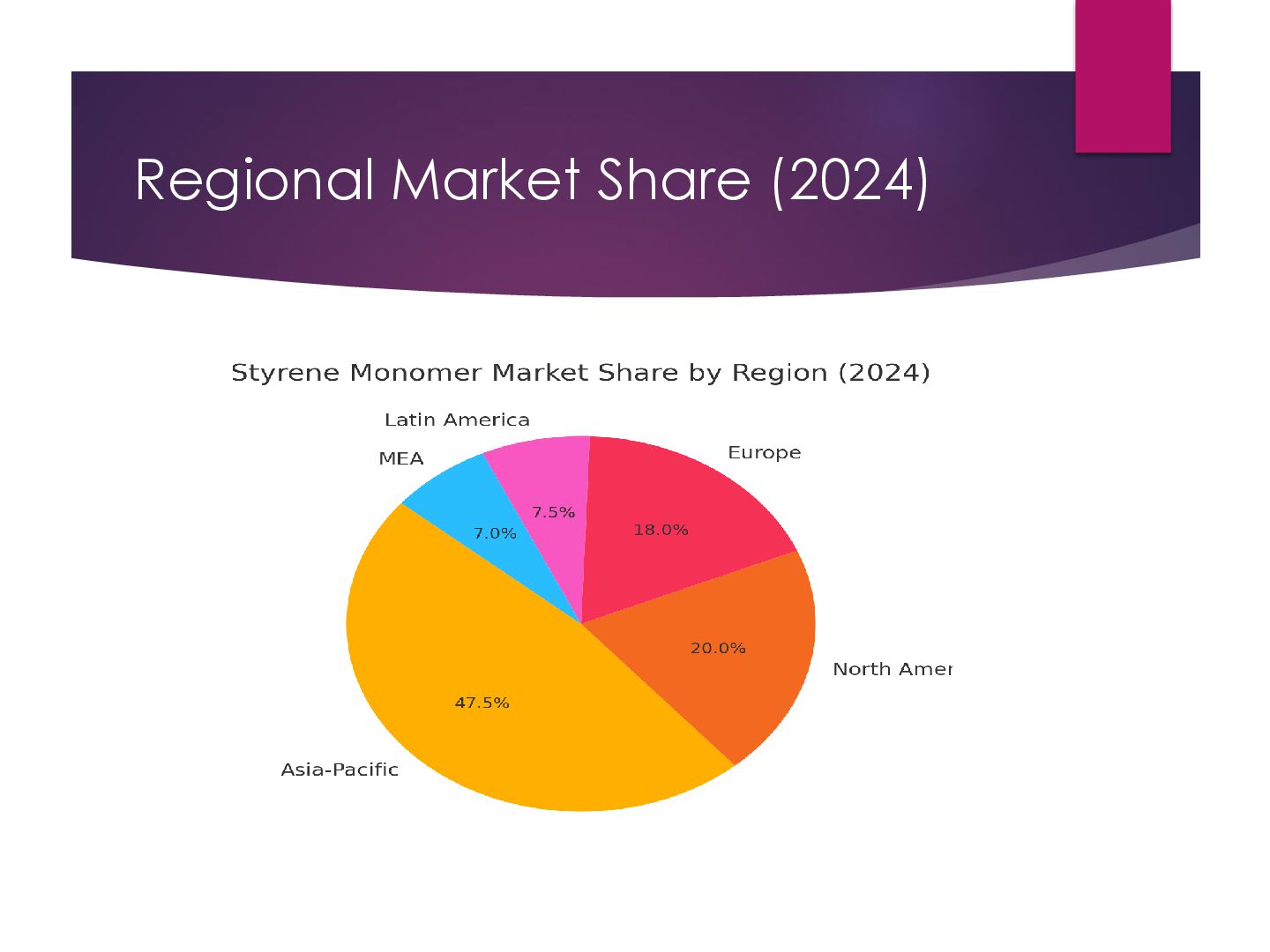 Regional Market Share (2024)

Styrene Monomer Market Share by Region (2024)

Latin America

MEA

Europe

7.5%

7.0%

18.0%

20.0%

North Amer

47.5%

Asia-Pacific